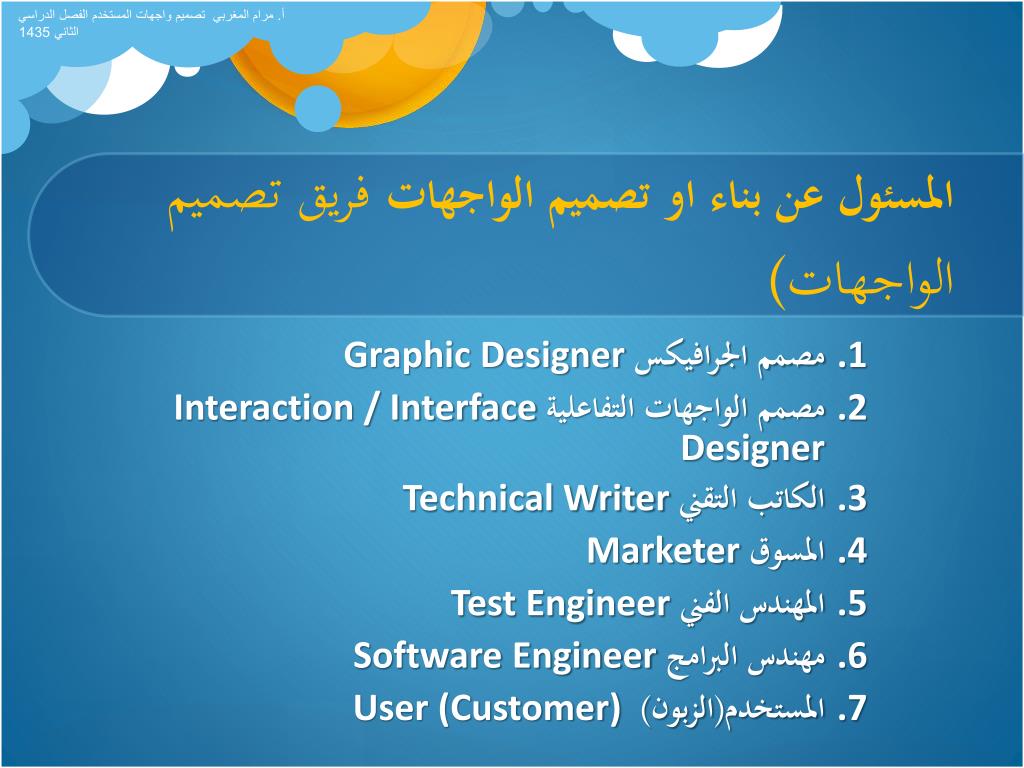 أ. مرام المغربي تصميم واجهات المستخدم الفصل الدراسي الثاني 1435

المسئول عن بناء او تصميم الواجهات فريق تصميم الواجهات)

1. مصمم الجرافيكس Graphic Designer
2. مصمم الواجهات التفاعلية Interaction / Interface Designer
3. الكاتب التقني Technical Writer
4. المسوق Marketer
5. المهندس الفني Test Engineer
6. مهندس البرامج Software Engineer
7. المستخدم(الزبون) User (Customer)